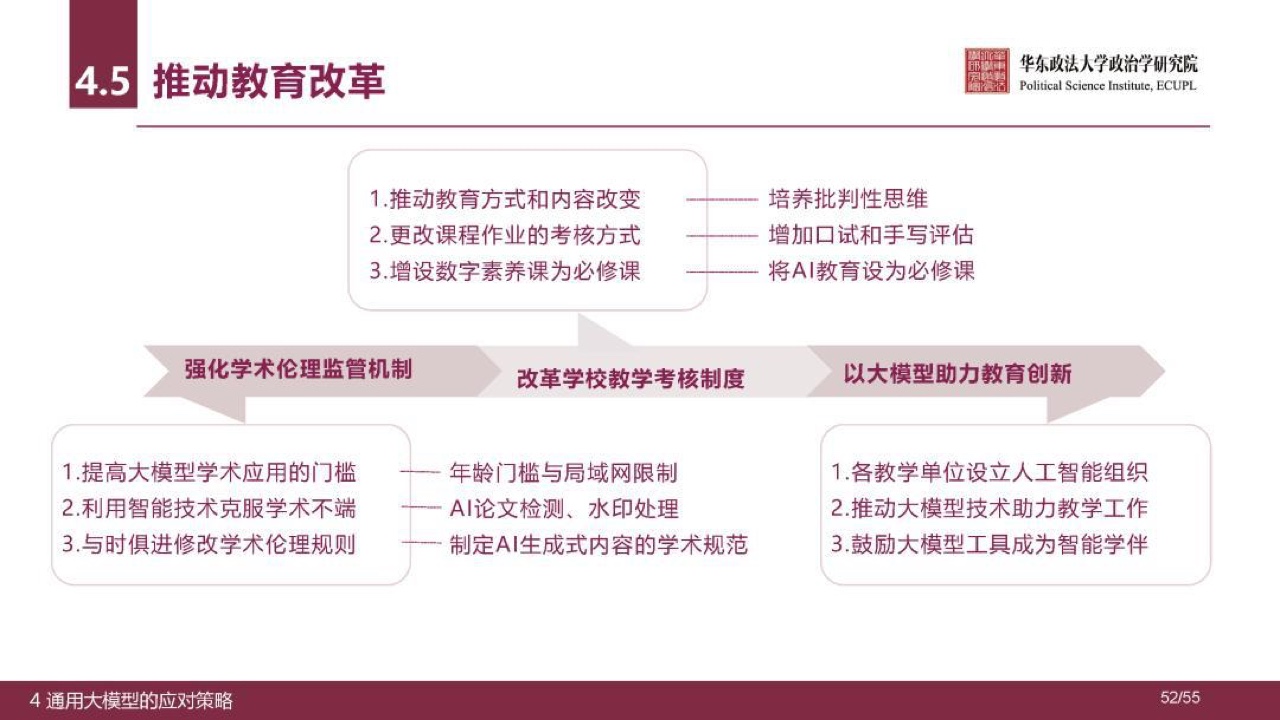 4.5 推动教育改革

华东政法大学政治学研究院
Political Science Institute, ECUPL

1.推动教育方式和内容改变 —— 培养批判性思维
2.更改课程作业的考核方式 —— 增加口试和手写评估
3.增设数字素养课为必修课 —— 将AI教育设为必修课

强化学术伦理监管机制
改革学校教学考核制度
以大模型助力教育创新

1.提高大模型学术应用的门槛 —— 年龄门槛与局域网限制
2.利用智能技术克服学术不端 —— AI论文检测、水印处理
3.与时俱进修改学术伦理规则 —— 制定AI生成式内容的学术规范

1.各教学单位设立人工智能组织
2.推动大模型技术助力教学工作
3.鼓励大模型工具成为智能学伴

4 通用大模型的应对策略
52/55